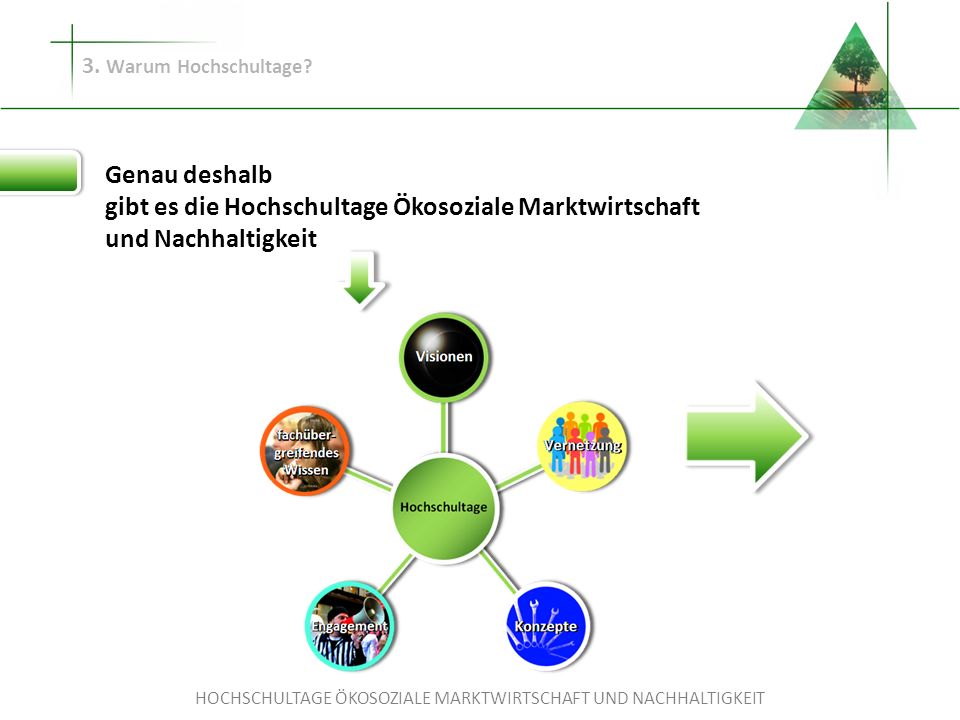 3. Warum Hochschultage?

Genau deshalb
gibt es die Hochschultage Ökosoziale Marktwirtschaft und Nachhaltigkeit

Visionen

fachübergreifendes Wissen

Vernetzung

Hochschultage

Engagement

Konzepte

HOCHSCHULTAGE ÖKOSOZIALE MARKTWIRTSCHAFT UND NACHHALTIGKEIT